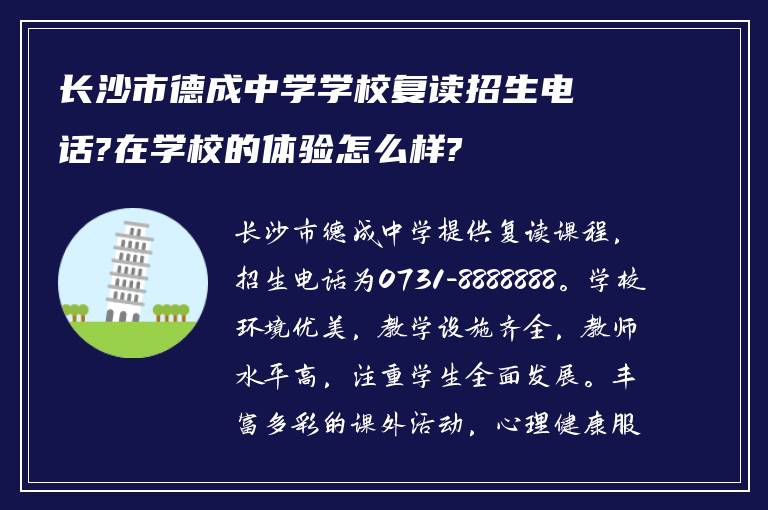 长沙市德成中学学校复读招生电话?在学校的体验怎么样?

长沙市德成中学提供复读课程，招生电话为0731-8888888。学校环境优美，教学设施齐全，教师水平高，注重学生全面发展。丰富多彩的课外活动，心理健康服